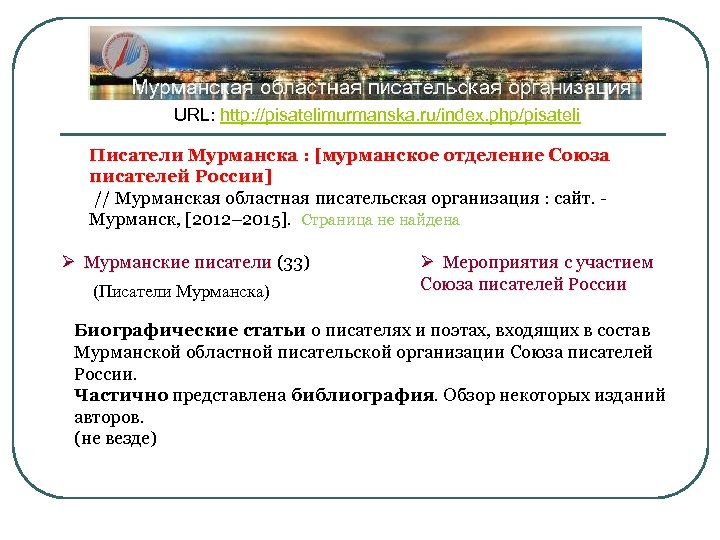 Мурманская областная писательская организация

URL: http://pisatelimurmanska.ru/index.php/pisateli

Писатели Мурманска : [мурманское отделение Союза писателей России]
// Мурманская областная писательская организация : сайт. - Мурманск, [2012–2015]. Страница не найдена

➢ Мурманские писатели (33)
(Писатели Мурманска)

➢ Мероприятия с участием Союза писателей России

Биографические статьи о писателях и поэтах, входящих в состав Мурманской областной писательской организации Союза писателей России.
Частично представлена библиография. Обзор некоторых изданий авторов.
(не везде)